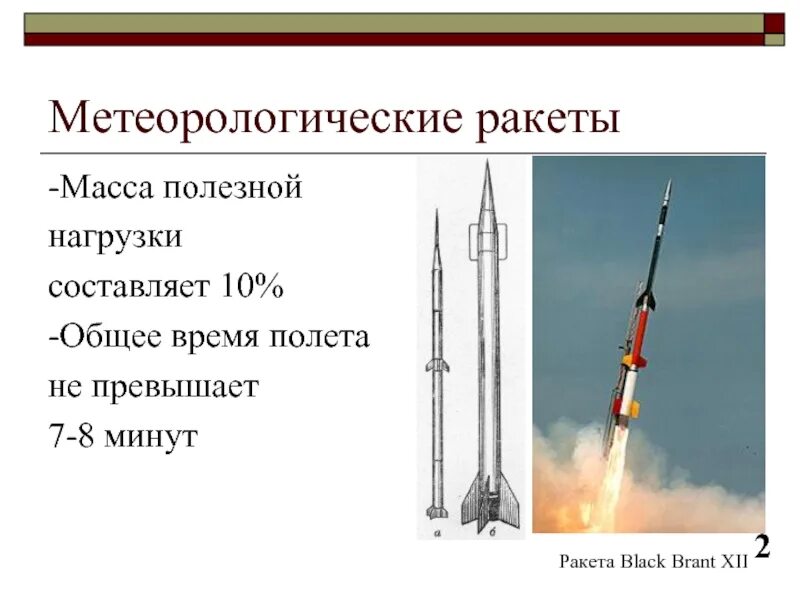 Метеорологические ракеты

-Масса полезной нагрузки составляет 10%
-Общее время полета не превышает 7-8 минут

а

б

Ракета Black Brant XII

2